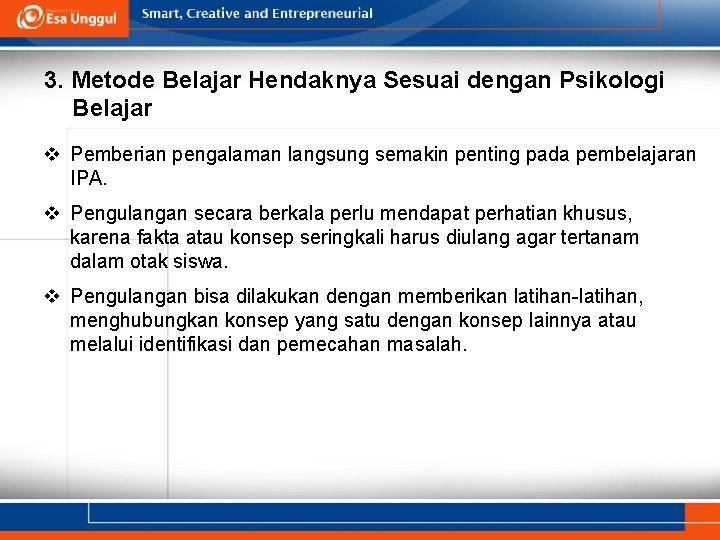 Esa Unggul

Smart, Creative and Entrepreneurial

3. Metode Belajar Hendaknya Sesuai dengan Psikologi Belajar

❖ Pemberian pengalaman langsung semakin penting pada pembelajaran IPA.

❖ Pengulangan secara berkala perlu mendapat perhatian khusus, karena fakta atau konsep seringkali harus diulang agar tertanam dalam otak siswa.

❖ Pengulangan bisa dilakukan dengan memberikan latihan-latihan, menghubungkan konsep yang satu dengan konsep lainnya atau melalui identifikasi dan pemecahan masalah.